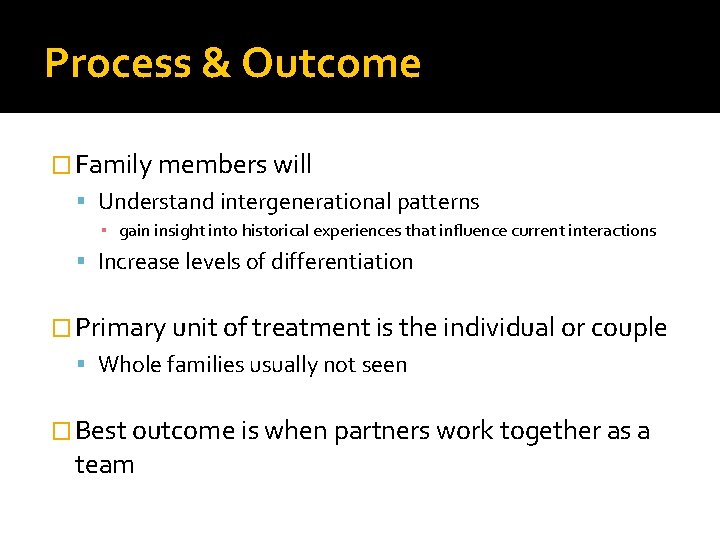 Process & Outcome

Family members will

Understand intergenerational patterns

gain insight into historical experiences that influence current interactions

Increase levels of differentiation

Primary unit of treatment is the individual or couple

Whole families usually not seen

Best outcome is when partners work together as a team